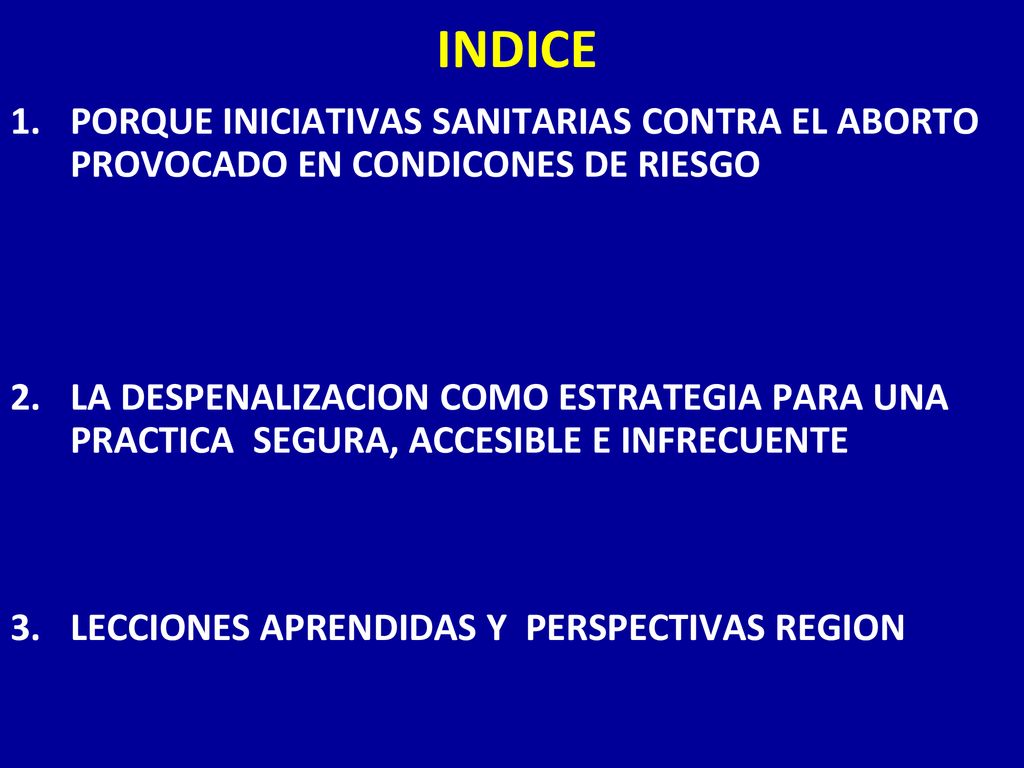 INDICE

1. PORQUE INICIATIVAS SANITARIAS CONTRA EL ABORTO PROVOCADO EN CONDICONES DE RIESGO

2. LA DESPENALIZACION COMO ESTRATEGIA PARA UNA PRACTICA SEGURA, ACCESIBLE E INFRECUENTE

3. LECCIONES APRENDIDAS Y PERSPECTIVAS REGION